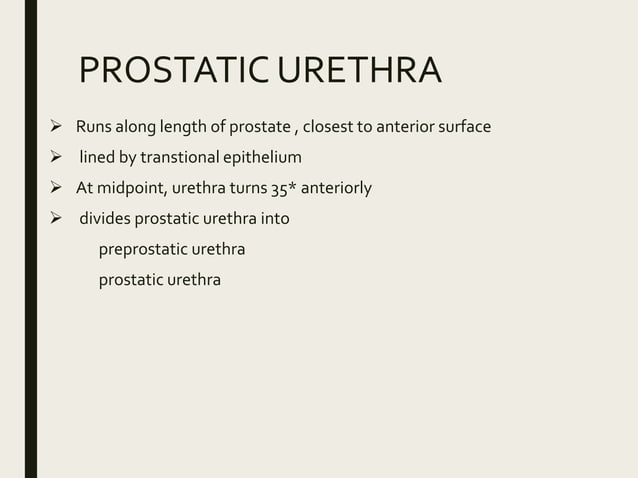 PROSTATIC URETHRA

➢ Runs along length of prostate , closest to anterior surface

➢ lined by transtional epithelium

➢ At midpoint, urethra turns 35* anteriorly

➢ divides prostatic urethra into

preprostatic urethra

prostatic urethra